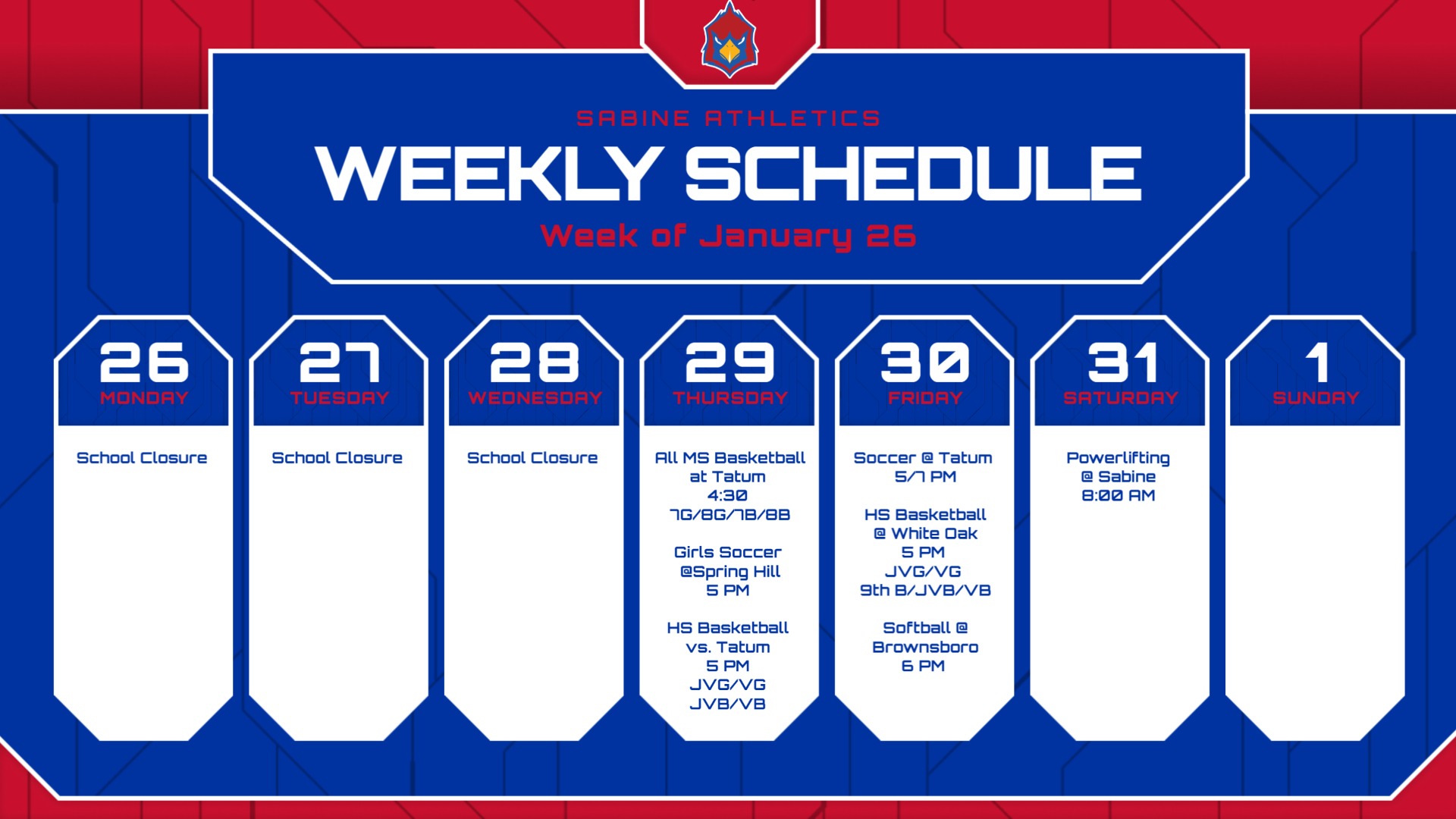 SABINE ATHLETICS
WEEKLY SCHEDULE
Week of January 26

26
MONDAY
School Closure

27
TUESDAY
School Closure

28
WEDNESDAY
School Closure

29
THURSDAY
All MS Basketball at Tatum 4:30 7G/8G/7B/8B

Girls Soccer @Spring Hill 5 PM

HS Basketball vs. Tatum 5 PM JVG/VG JVB/VB

30
FRIDAY
Soccer @ Tatum 5/7 PM

HS Basketball @ White Oak 5 PM JVG/VG 9th B/JVB/VB

Softball @ Brownsboro 6 PM

31
SATURDAY
Powerlifting @ Sabine 8:00 AM

1
SUNDAY